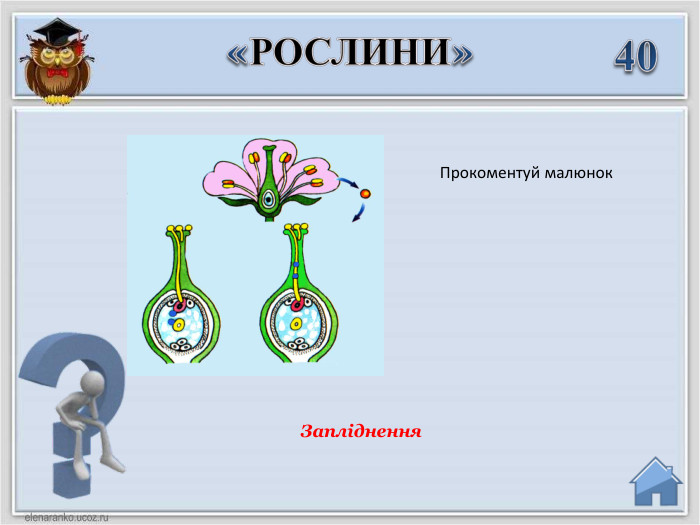 «РОСЛИНИ»

40

Прокоментуй малюнок

Запліднення

elenaranko.ucoz.ru